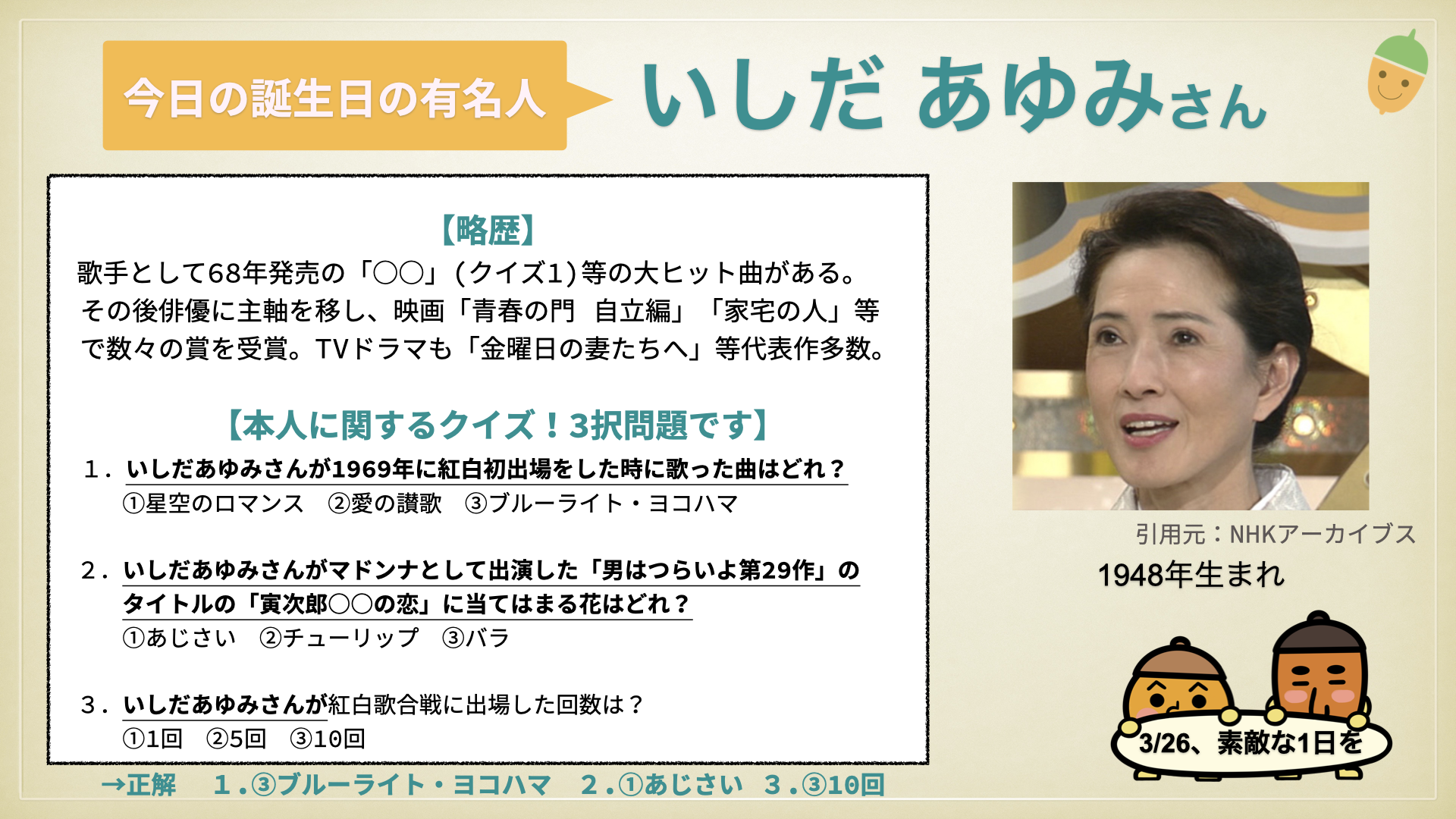 今日の誕生日の有名人

いしだ あゆみさん

【略歴】
歌手として68年発売の「○○」(クイズ1)等の大ヒット曲がある。その後俳優に主軸を移し、映画「青春の門 自立編」「家宅の人」等で数々の賞を受賞。TVドラマも「金曜日の妻たちへ」等代表作多数。

【本人に関するクイズ！3択問題です】

1．いしだあゆみさんが1969年に紅白初出場をした時に歌った曲はどれ？
①星空のロマンス　②愛の讃歌　③ブルーライト・ヨコハマ

2．いしだあゆみさんがマドンナとして出演した「男はつらいよ第29作」のタイトルの「寅次郎○○の恋」に当てはまる花はどれ？
①あじさい　②チューリップ　③バラ

3．いしだあゆみさんが紅白歌合戦に出場した回数は？
①1回　②5回　③10回

→正解　1.③ブルーライト・ヨコハマ　2.①あじさい　3.③10回

引用元：NHKアーカイブス

1948年生まれ

3/26、素敵な1日を